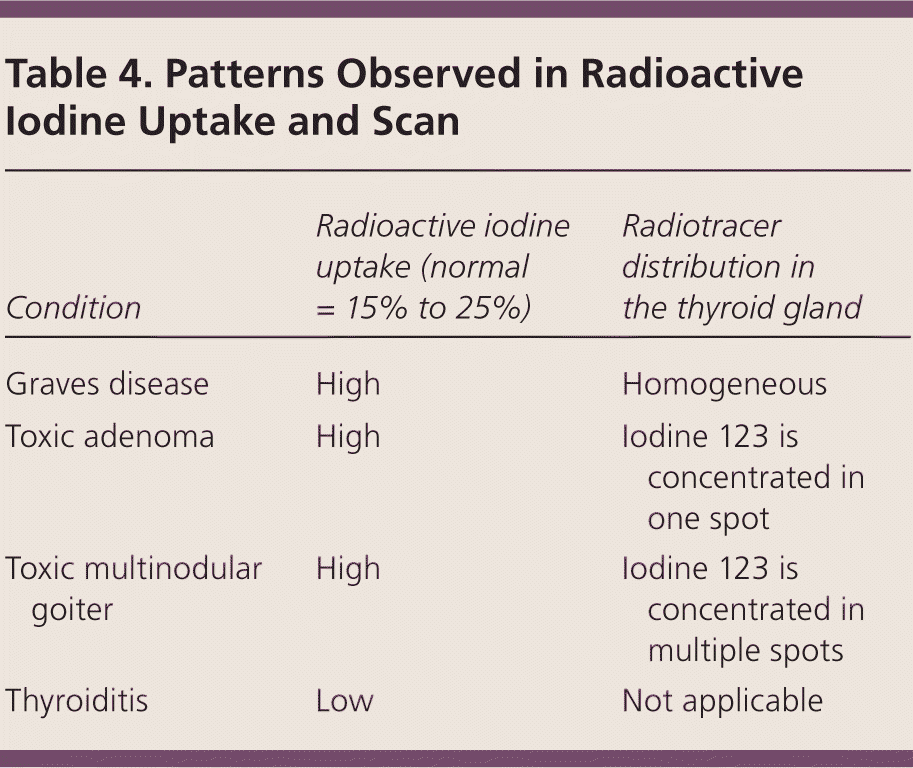 Table 4. Patterns Observed in Radioactive Iodine Uptake and Scan

| Condition | Radioactive iodine uptake (normal = 15% to 25%) | Radiotracer distribution in the thyroid gland |
|---|---|---|
| Graves disease | High | Homogeneous |
| Toxic adenoma | High | Iodine 123 is concentrated in one spot |
| Toxic multinodular goiter | High | Iodine 123 is concentrated in multiple spots |
| Thyroiditis | Low | Not applicable |